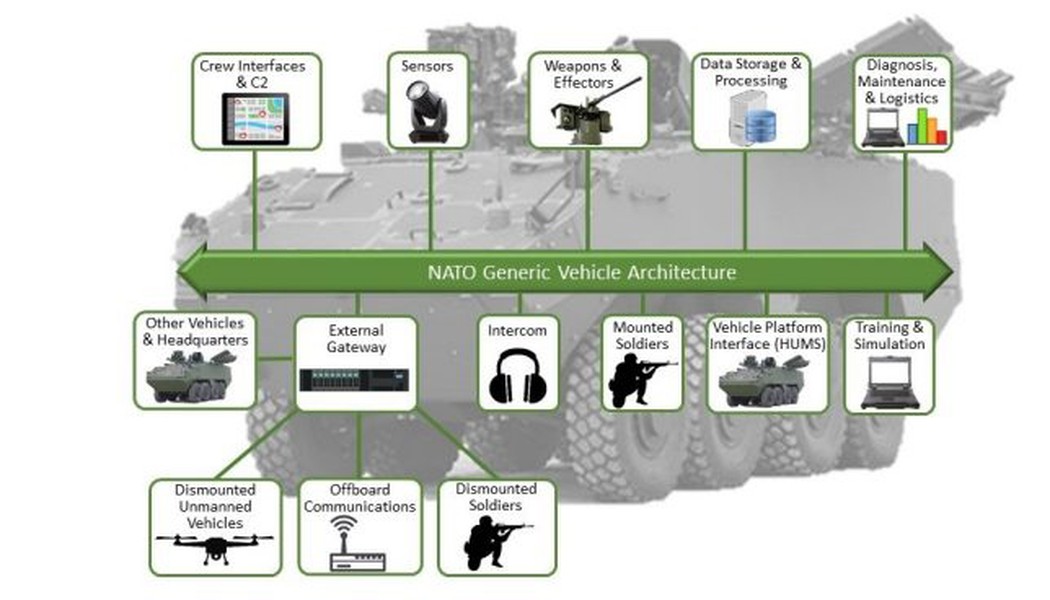 Crew Interfaces & C2

Sensors

Weapons & Effectors

Data Storage & Processing

Diagnosis, Maintenance & Logistics

NATO Generic Vehicle Architecture

Other Vehicles & Headquarters

External Gateway

Intercom

Mounted Soldiers

Vehicle Platform Interface (HUMS)

Training & Simulation

Dismounted Unmanned Vehicles

Offboard Communications

Dismounted Soldiers